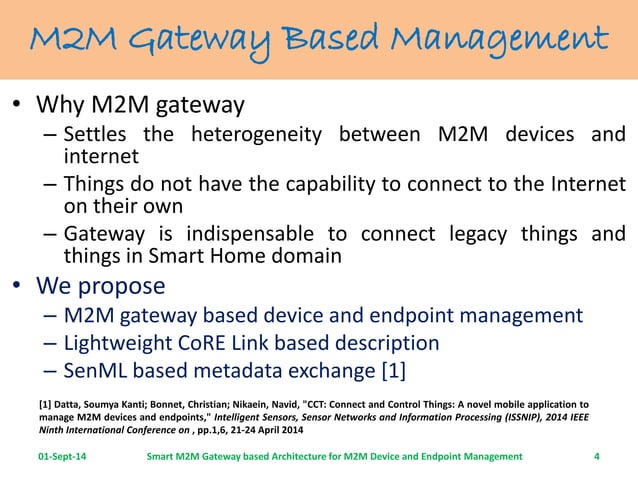 M2M Gateway Based Management

• Why M2M gateway
– Settles the heterogeneity between M2M devices and internet
– Things do not have the capability to connect to the Internet on their own
– Gateway is indispensable to connect legacy things and things in Smart Home domain

• We propose
– M2M gateway based device and endpoint management
– Lightweight CoRE Link based description
– SenML based metadata exchange [1]

[1] Datta, Soumya Kanti; Bonnet, Christian; Nikaein, Navid, "CCT: Connect and Control Things: A novel mobile application to manage M2M devices and endpoints," Intelligent Sensors, Sensor Networks and Information Processing (ISSNIP), 2014 IEEE Ninth International Conference on , pp.1,6, 21-24 April 2014

01-Sept-14 Smart M2M Gateway based Architecture for M2M Device and Endpoint Management 4